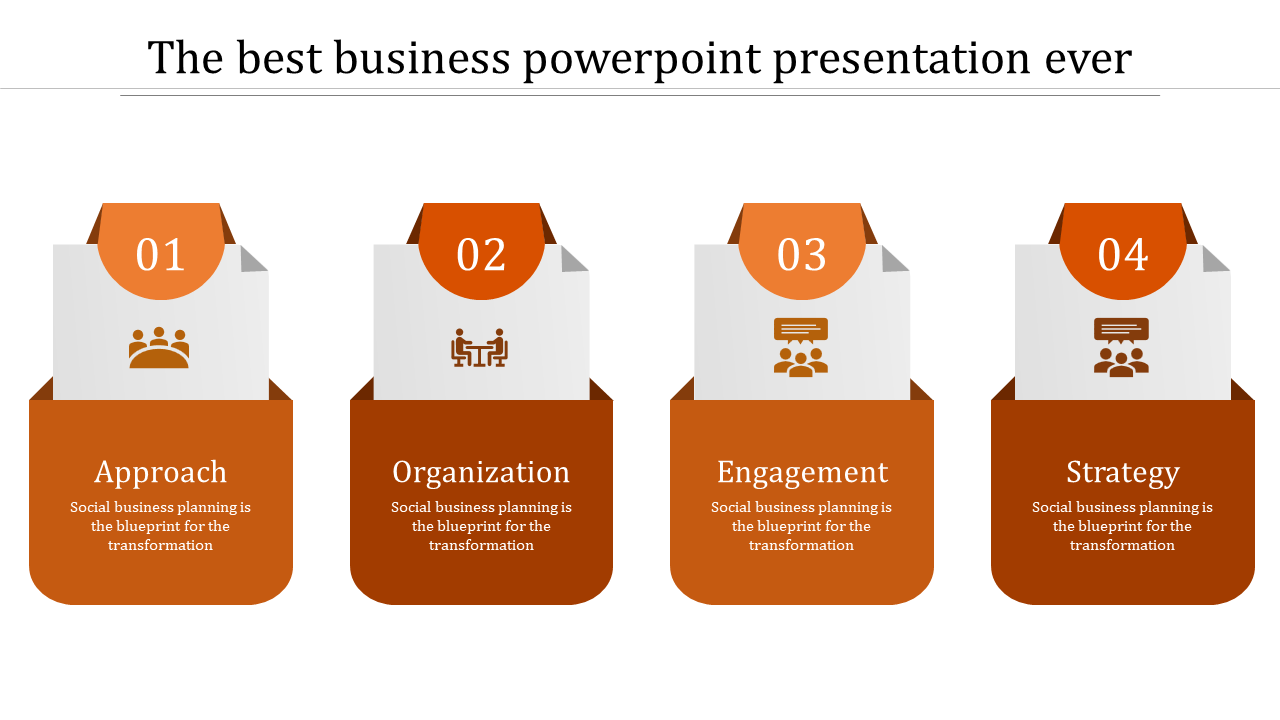 The best business powerpoint presentation ever

01

Approach

Social business planning is the blueprint for the transformation

02

Organization

Social business planning is the blueprint for the transformation

03

Engagement

Social business planning is the blueprint for the transformation

04

Strategy

Social business planning is the blueprint for the transformation